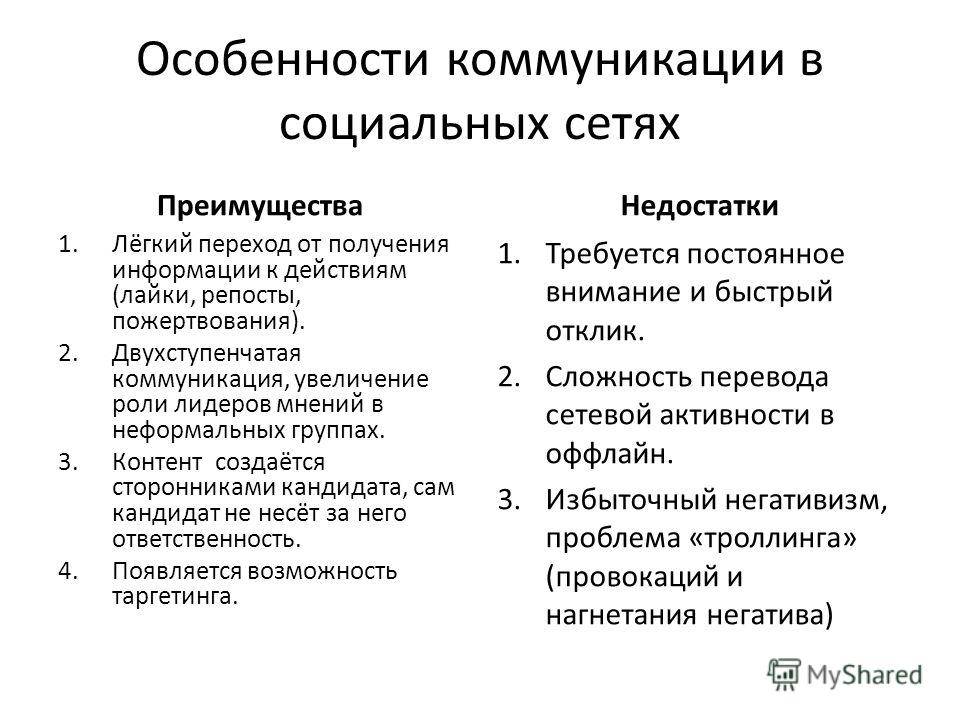 Особенности коммуникации в социальных сетях

Преимущества

1. Лёгкий переход от получения информации к действиям (лайки, репосты, пожертвования).
2. Двухступенчатая коммуникация, увеличение роли лидеров мнений в неформальных группах.
3. Контент создаётся сторонниками кандидата, сам кандидат не несёт за него ответственность.
4. Появляется возможность таргетинга.

Недостатки

1. Требуется постоянное внимание и быстрый отклик.
2. Сложность перевода сетевой активности в оффлайн.
3. Избыточный негативизм, проблема «троллинга» (провокаций и нагнетания негатива)

MyShared